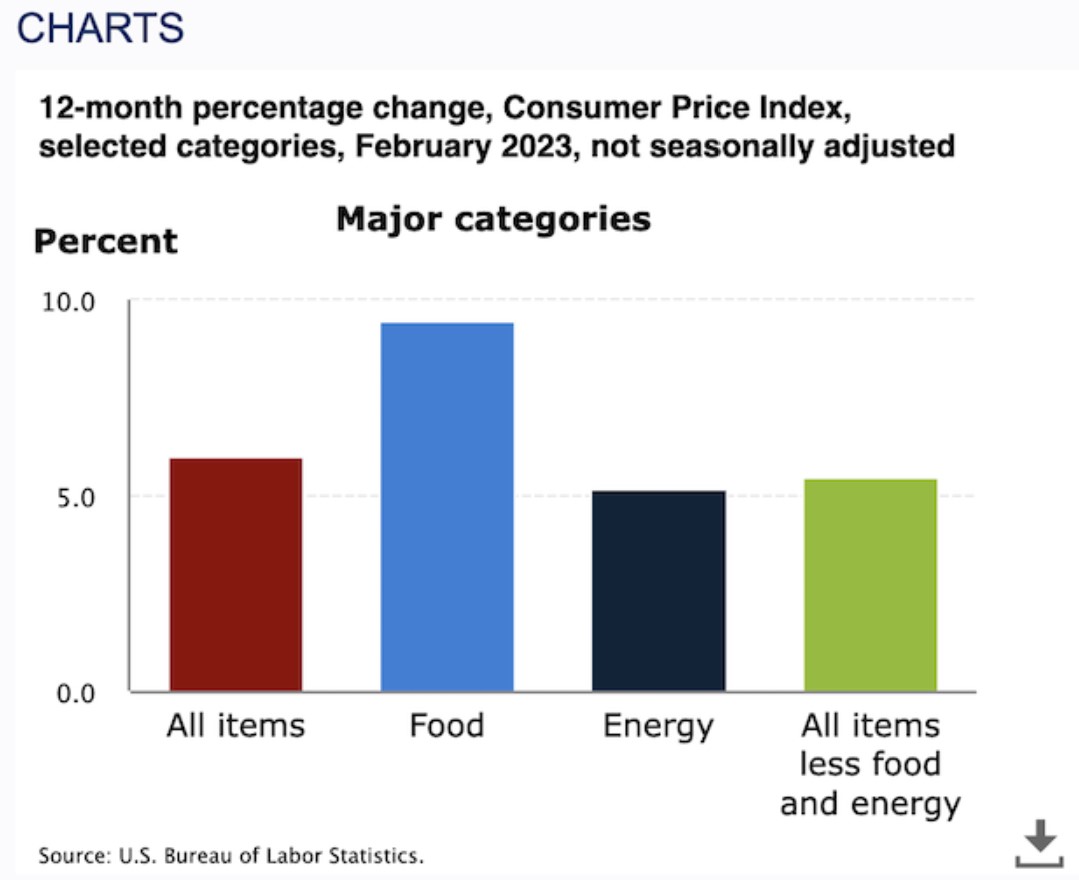 CHARTS

12-month percentage change, Consumer Price Index, selected categories, February 2023, not seasonally adjusted

Major categories

Percent

10.0

5.0

0.0

All items

Food

Energy

All items less food and energy

Source: U.S. Bureau of Labor Statistics.